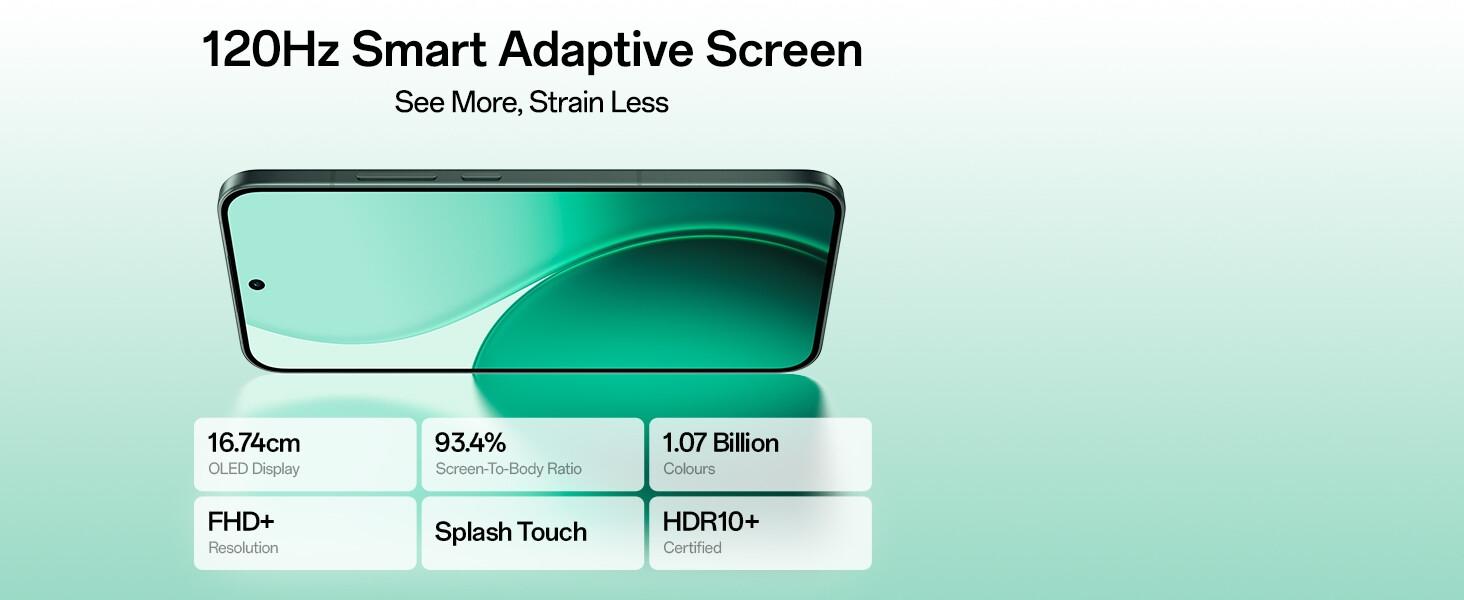 120Hz Smart Adaptive Screen

See More, Strain Less

16.74cm
OLED Display

93.4%
Screen-To-Body Ratio

1.07 Billion
Colours

FHD+
Resolution

Splash Touch

HDR10+
Certified